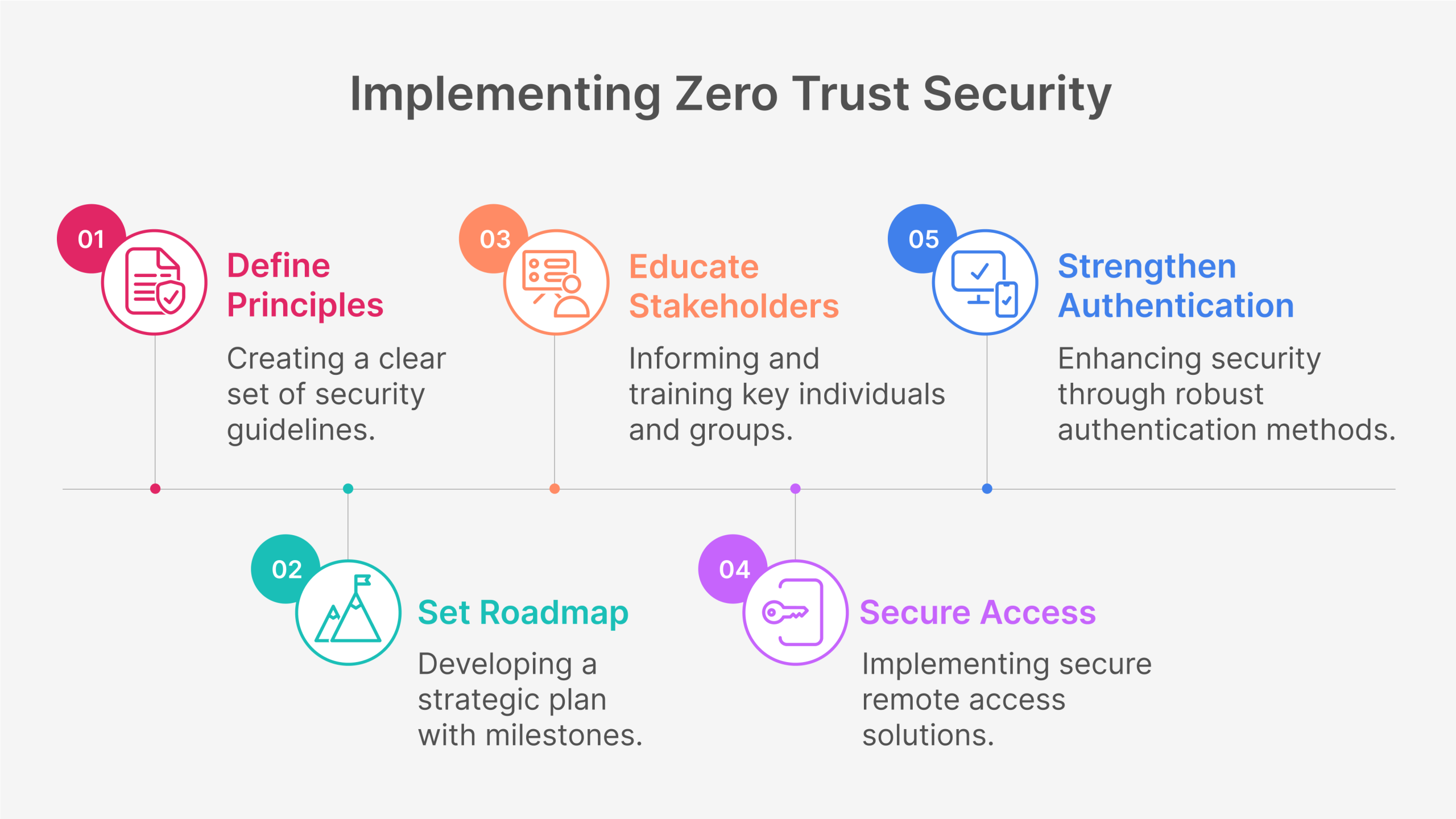 Implementing Zero Trust Security

01
Define Principles
Creating a clear set of security guidelines.

02
Set Roadmap
Developing a strategic plan with milestones.

03
Educate Stakeholders
Informing and training key individuals and groups.

04
Secure Access
Implementing secure remote access solutions.

05
Strengthen Authentication
Enhancing security through robust authentication methods.